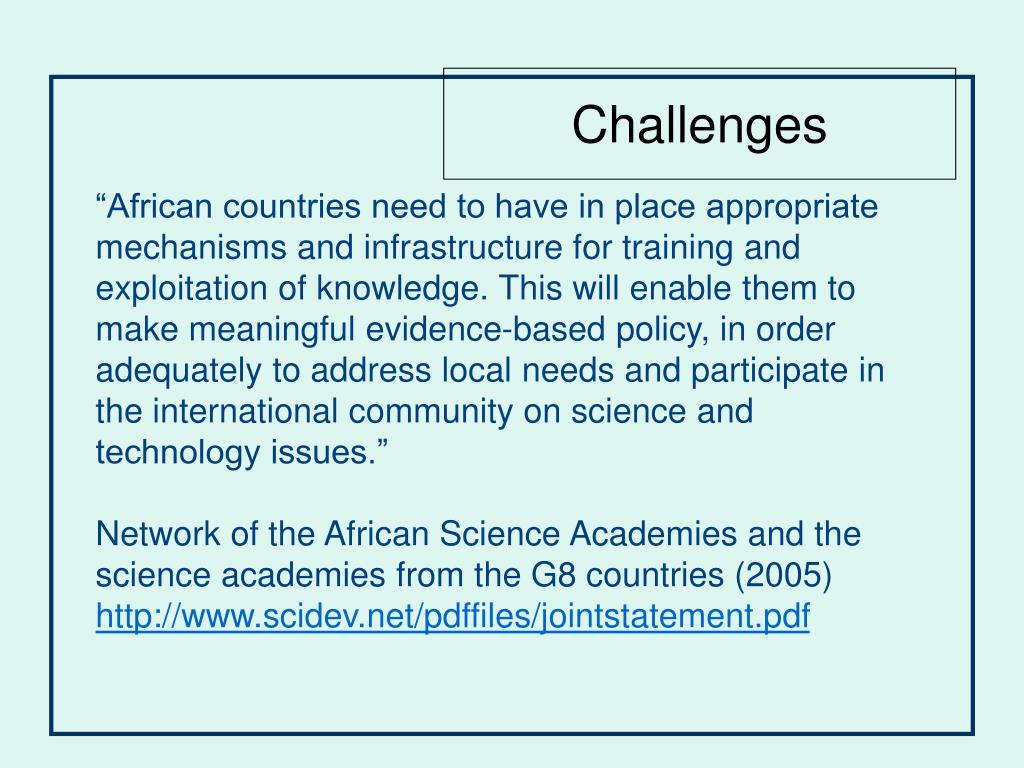 Challenges

“African countries need to have in place appropriate mechanisms and infrastructure for training and exploitation of knowledge. This will enable them to make meaningful evidence-based policy, in order adequately to address local needs and participate in the international community on science and technology issues.”

Network of the African Science Academies and the science academies from the G8 countries (2005)
http://www.scidev.net/pdffiles/jointstatement.pdf